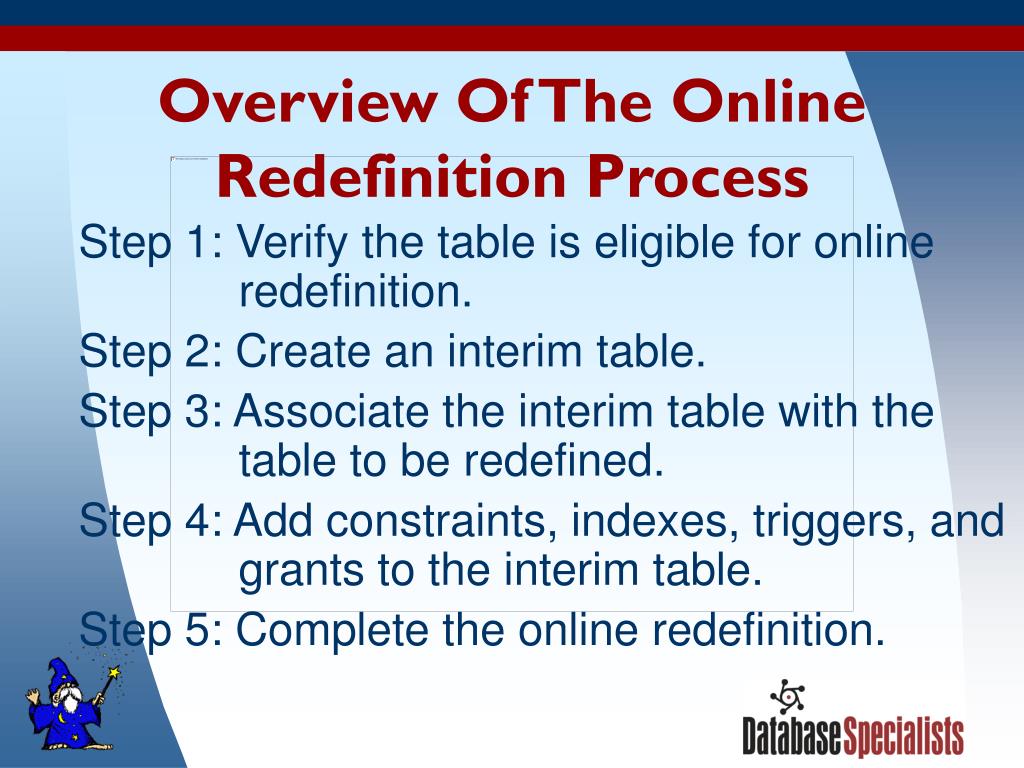 Overview Of The Online Redefinition Process

Step 1: Verify the table is eligible for online redefinition.

Step 2: Create an interim table.

Step 3: Associate the interim table with the table to be redefined.

Step 4: Add constraints, indexes, triggers, and grants to the interim table.

Step 5: Complete the online redefinition.

DatabaseSpecialists